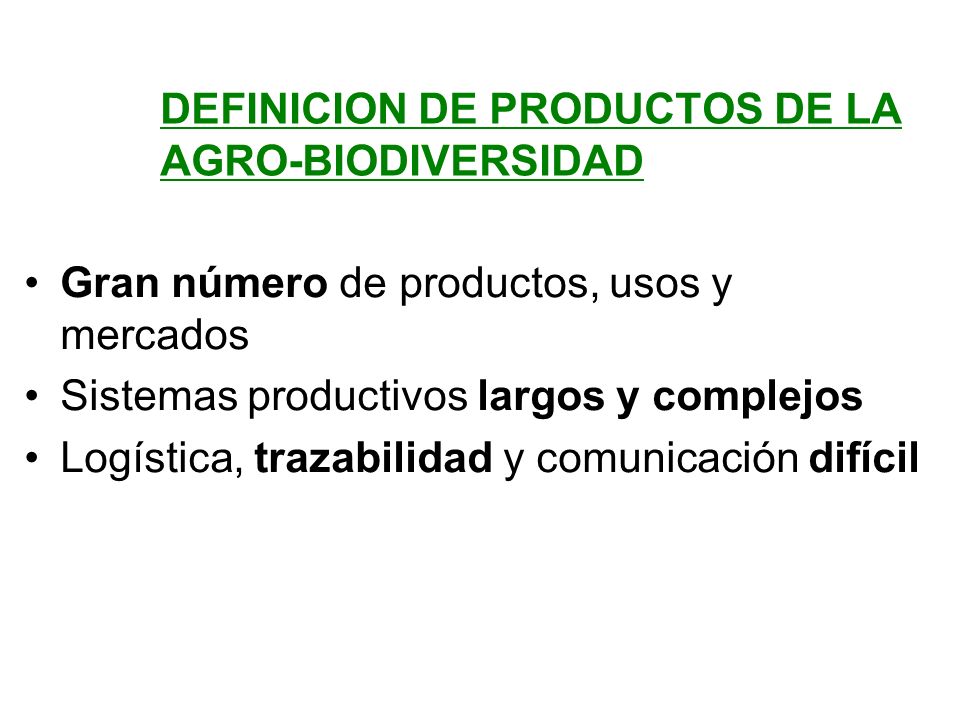 DEFINICION DE PRODUCTOS DE LA AGRO-BIODIVERSIDAD

• Gran número de productos, usos y mercados
• Sistemas productivos largos y complejos
• Logística, trazabilidad y comunicación difícil